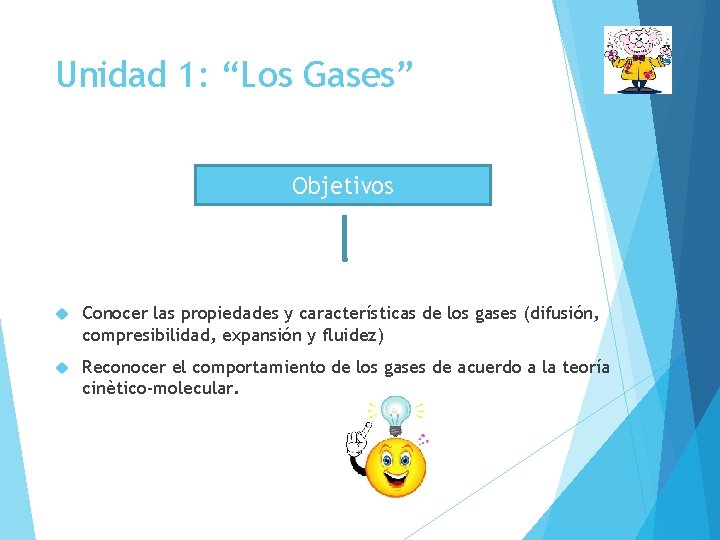 Unidad 1: “Los Gases”

Objetivos

Conocer las propiedades y características de los gases (difusión, compresibilidad, expansión y fluidez)

Reconocer el comportamiento de los gases de acuerdo a la teoría cinètico-molecular.